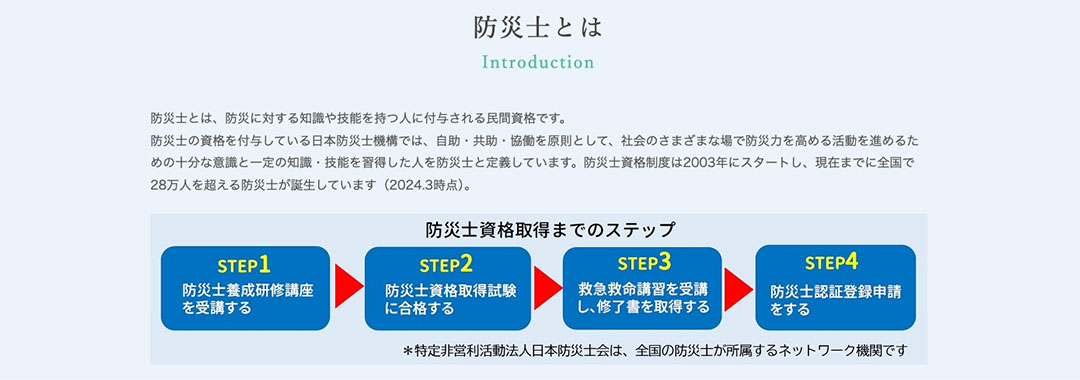 防災士とは

Introduction

防災士とは、防災に対する知識や技能を持つ人に付与される民間資格です。
防災士の資格を付与している日本防災士機構では、自助・共助・協働を原則として、社会のさまざまな場で防災力を高める活動を進めるための十分な意識と一定の知識・技能を習得した人を防災士と定義しています。防災士資格制度は2003年にスタートし、現在までに全国で28万人を超える防災士が誕生しています（2024.3時点）。

防災士資格取得までのステップ

STEP1
防災士養成研修講座を受講する

STEP2
防災士資格取得試験に合格する

STEP3
救急救命講習を受講し、修了書を取得する

STEP4
防災士認証登録申請をする

＊特定非営利活動法人日本防災士会は、全国の防災士が所属するネットワーク機関です